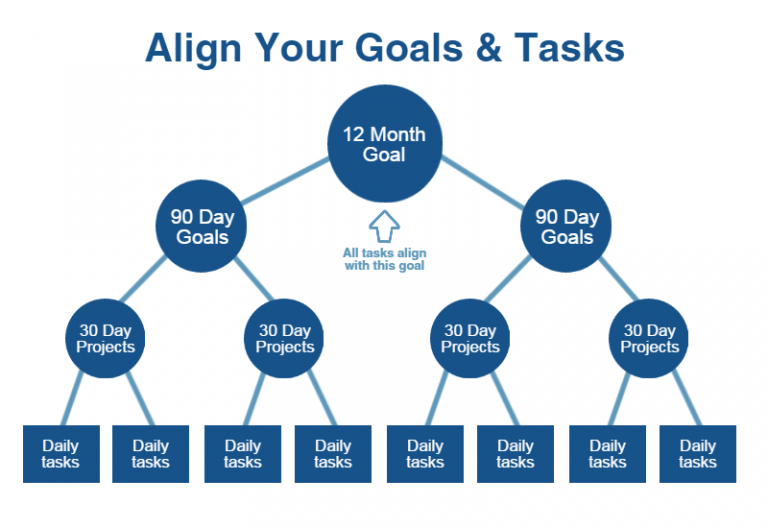 Align Your Goals & Tasks

12 Month Goal

90 Day Goals

All tasks align with this goal

90 Day Goals

30 Day Projects

30 Day Projects

30 Day Projects

30 Day Projects

Daily tasks

Daily tasks

Daily tasks

Daily tasks

Daily tasks

Daily tasks

Daily tasks

Daily tasks